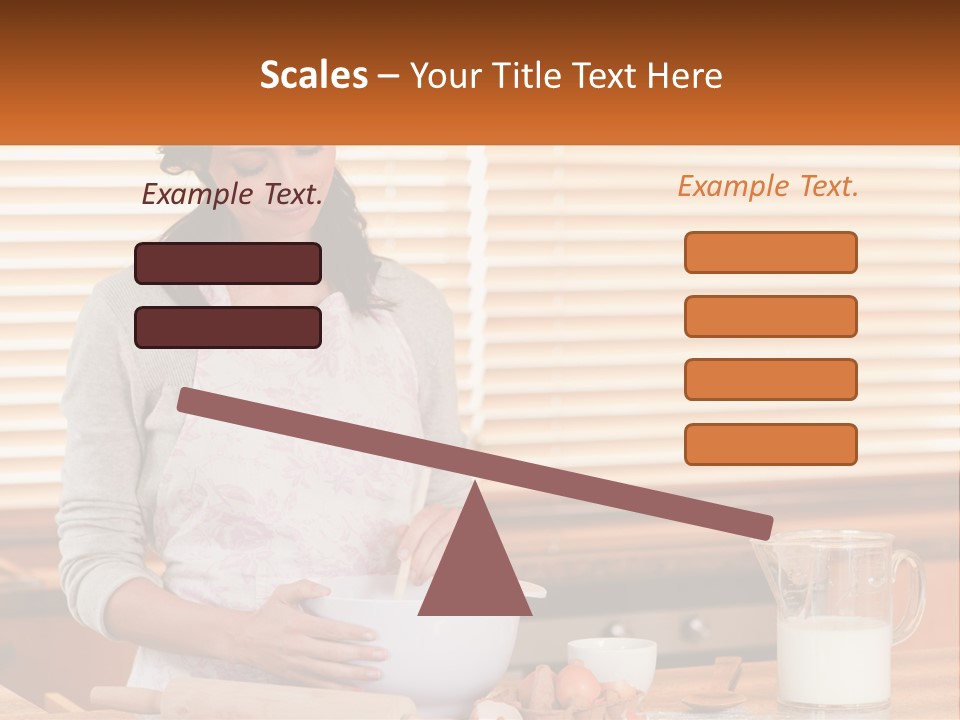 Scales – Your Title Text Here

Example Text.

Example Text.